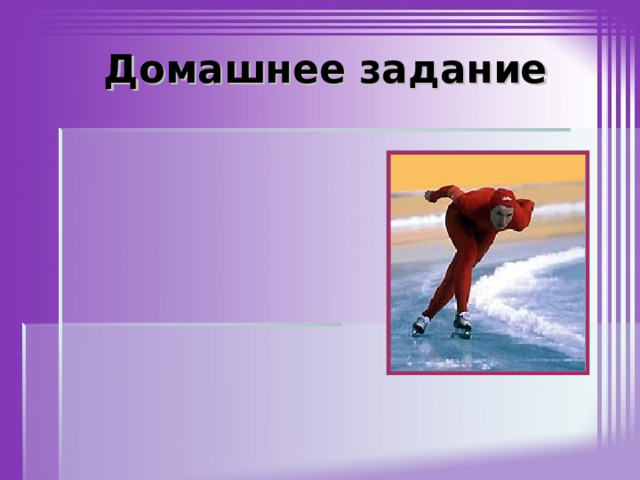 Домашнее задание